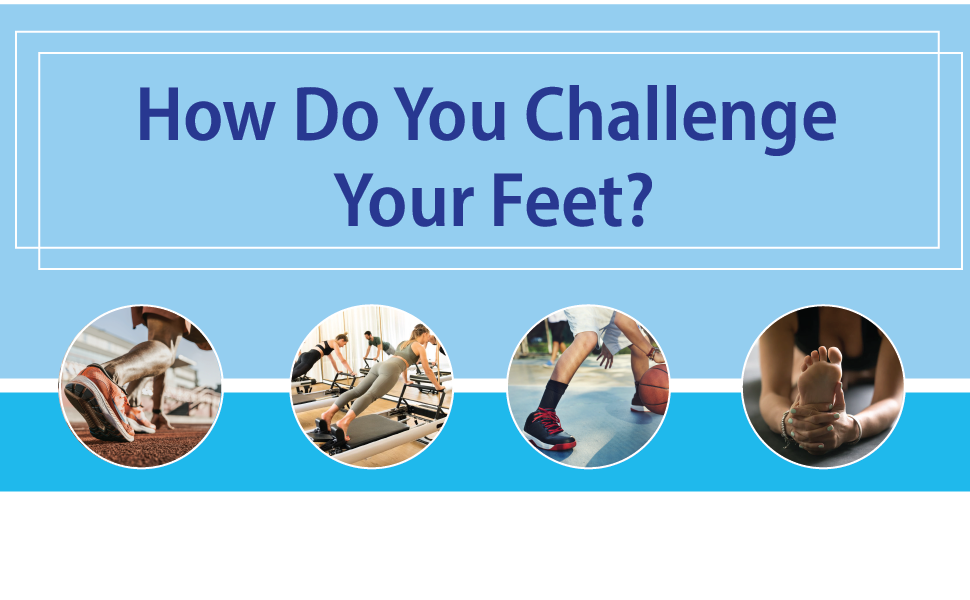 How Do You Challenge Your Feet?